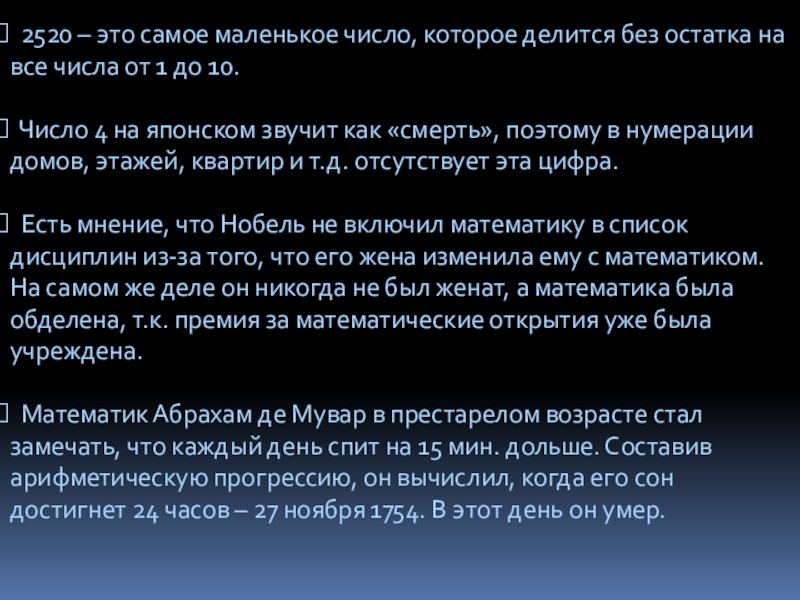 2520 – это самое маленькое число, которое делится без остатка на все числа от 1 до 10.

Число 4 на японском звучит как «смерть», поэтому в нумерации домов, этажей, квартир и т.д. отсутствует эта цифра.

Есть мнение, что Нобель не включил математику в список дисциплин из-за того, что его жена изменила ему с математиком. На самом же деле он никогда не был женат, а математика была обделена, т.к. премия за математические открытия уже была учреждена.

Математик Абрахам де Мувар в престарелом возрасте стал замечать, что каждый день спит на 15 мин. дольше. Составив арифметическую прогрессию, он вычислил, когда его сон достигнет 24 часов – 27 ноября 1754. В этот день он умер.